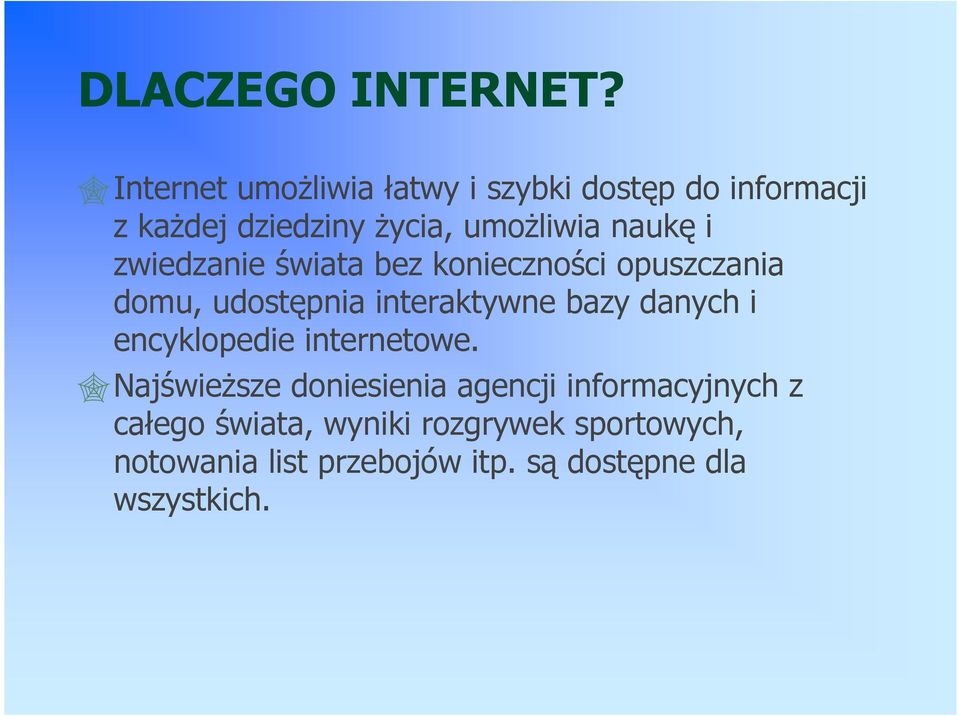 DLACZEGO INTERNET?

Internet umożliwia łatwy i szybki dostęp do informacji z każdej dziedziny życia, umożliwia naukę i zwiedzanie świata bez konieczności opuszczania domu, udostępnia interaktywne bazy danych i encyklopedie internetowe.

Najświeższe doniesienia agencji informacyjnych z całego świata, wyniki rozgrywek sportowych, notowania list przebojów itp. są dostępne dla wszystkich.